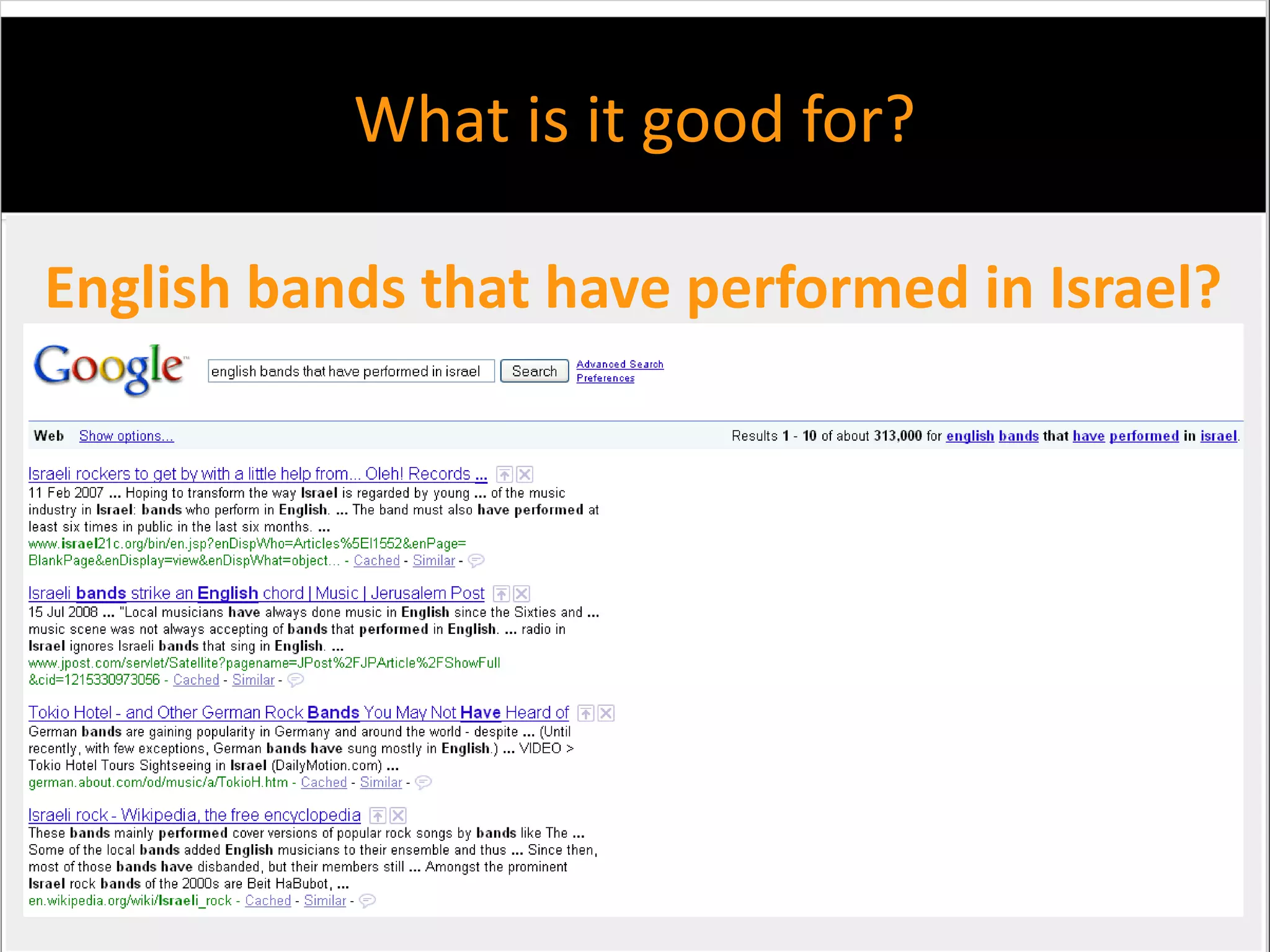 What is it good for?

English bands that have performed in Israel?

Google

english bands that have performed in israel

Search

Advanced Search
Preferences

Web Show options...

Results 1 - 10 of about 313,000 for english bands that have performed in israel.

Israeli rockers to get by with a little help from... Oleh! Records ...
11 Feb 2007 ... Hoping to transform the way Israel is regarded by young ... of the music industry in Israel: bands who perform in English. ... The band must also have performed at least six times in public in the last six months. ...
www.israel21c.org/bin/en.jsp?enDispWho=Articles%5El1552&enPage=BlankPage&enDisplay=view&enDispWhat=object... - Cached - Similar -

Israeli bands strike an English chord | Music | Jerusalem Post
15 Jul 2008 ... "Local musicians have always done music in English since the Sixties and ... music scene was not always accepting of bands that performed in English. ... radio in Israel ignores Israeli bands that sing in English. ...
www.jpost.com/servlet/Satellite?pagename=JPost%2FJPArticle%2FShowFull&cid=1215330973056 - Cached - Similar -

Tokio Hotel - and Other German Rock Bands You May Not Have Heard of
German bands are gaining popularity in Germany and around the world - despite ... (Until recently, with few exceptions, German bands have sung mostly in English.) ... VIDEO > Tokio Hotel Tours Sightseeing in Israel (DailyMotion.com) ...
german.about.com/od/music/a/TokioH.htm - Cached - Similar -

Israeli rock - Wikipedia, the free encyclopedia
These bands mainly performed cover versions of popular rock songs by bands like The ... Some of the local bands added English musicians to their ensemble and thus ... Since then, most of those bands have disbanded, but their members still ... Amongst the prominent Israel rock bands of the 2000s are Beit HaBubot, ...
en.wikipedia.org/wiki/Israeli_rock - Cached - Similar -